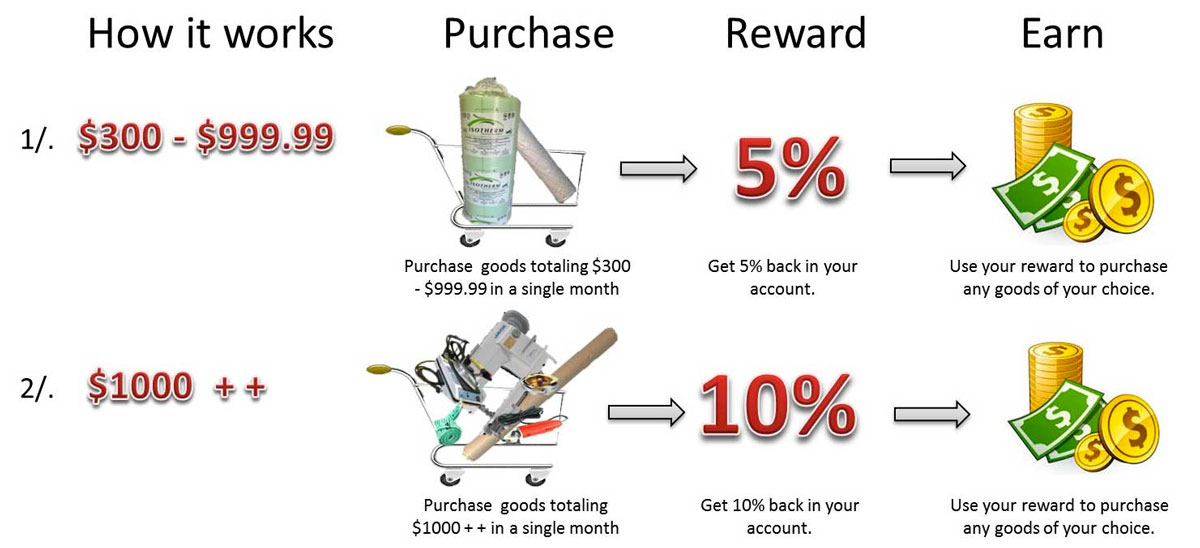 How it works

Purchase

Reward

Earn

1/. \$300 - \$999.99

ISOTHERM

Purchase goods totaling \$300 - \$999.99 in a single month

5%

Get 5% back in your account.

Use your reward to purchase any goods of your choice.

2/. \$1000 + +

Purchase goods totaling \$1000 + + in a single month

10%

Get 10% back in your account.

Use your reward to purchase any goods of your choice.